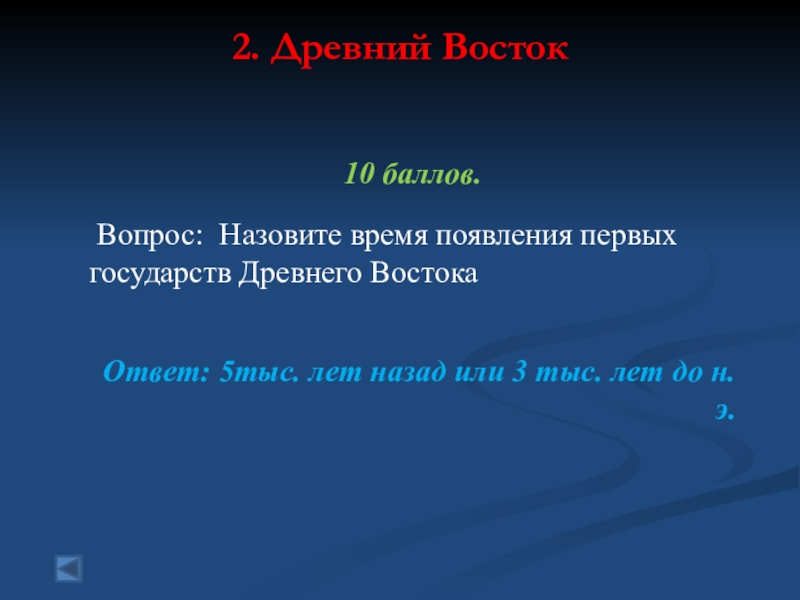 2. Древний Восток

10 баллов.

Вопрос: Назовите время появления первых государств Древнего Востока

Ответ: 5тыс. лет назад или 3 тыс. лет до н. э.